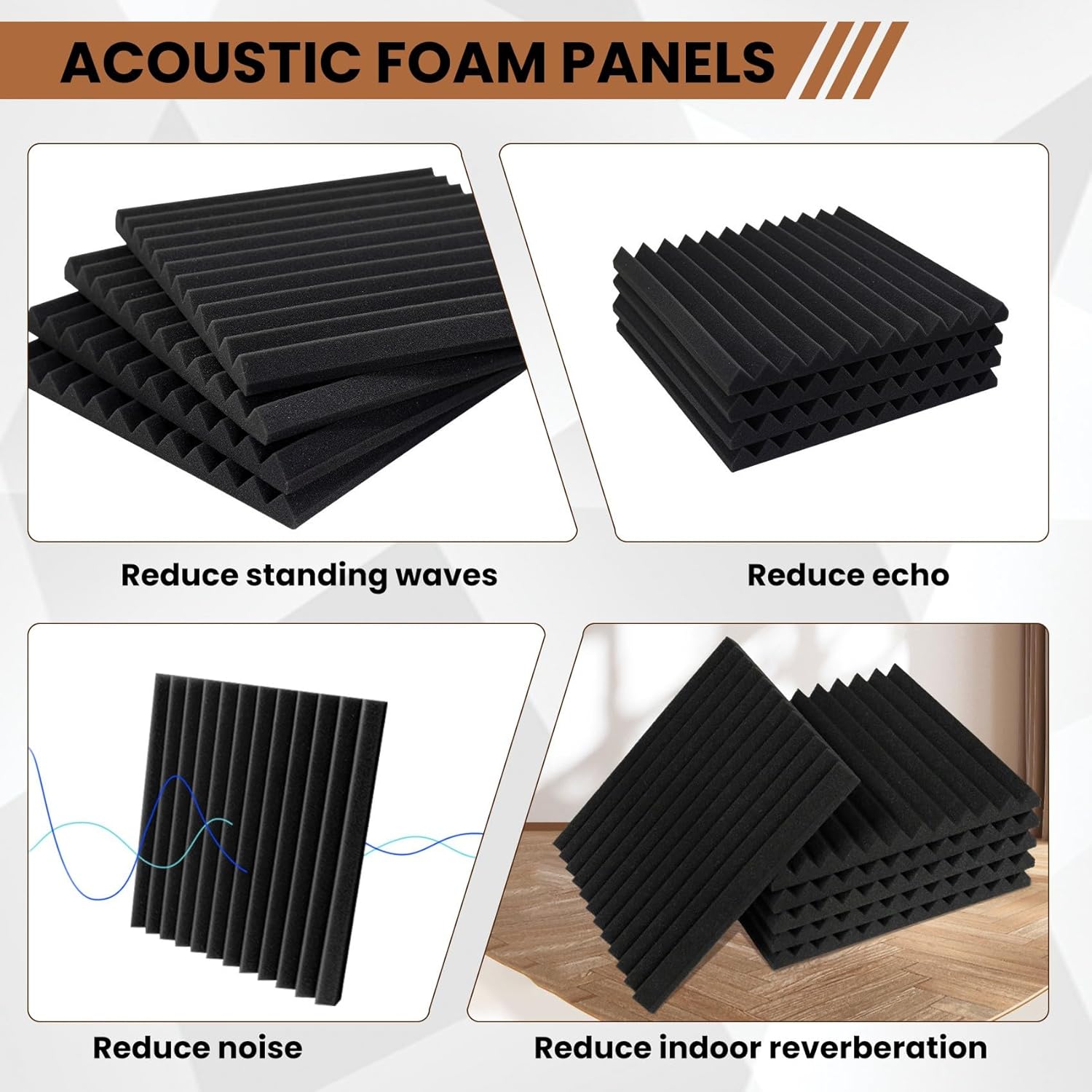 ACOUSTIC FOAM PANELS

Reduce standing waves

Reduce echo

Reduce noise

Reduce indoor reverberation